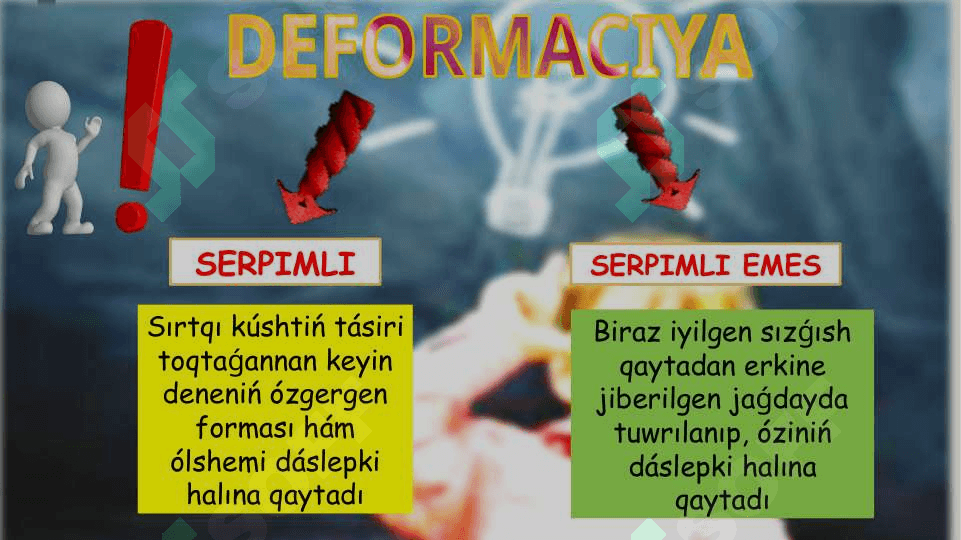 DEFORMACIYA

SERPIMLI

Sırtqı kúshtiń tásiri toqtaǵannan keyin deneniń ózgergen forması hám ólshemi dáslepki halına qaytadı

SERPIMLI EMES

Biraz iyilgen sızǵısh qaytadan erkine jiberilgen jaǵdayda tuwrılanıp, óziniń dáslepki halına qaytadı